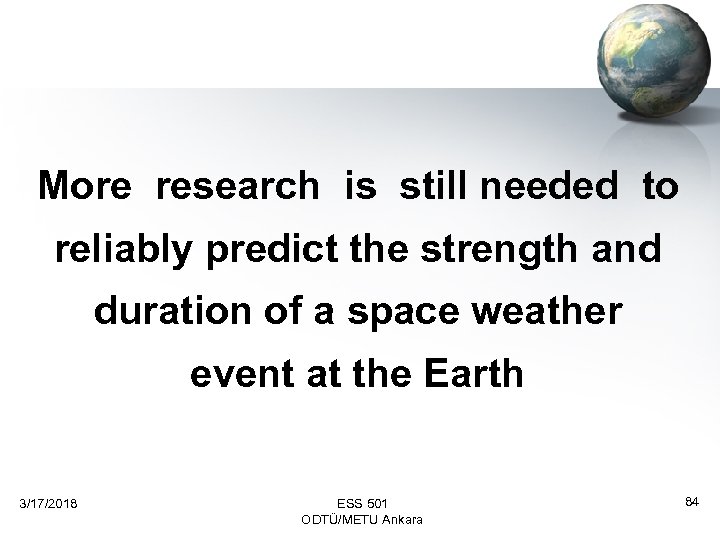 More research is still needed to reliably predict the strength and duration of a space weather event at the Earth

3/17/2018

ESS 501
ODTÜ/METU Ankara

84